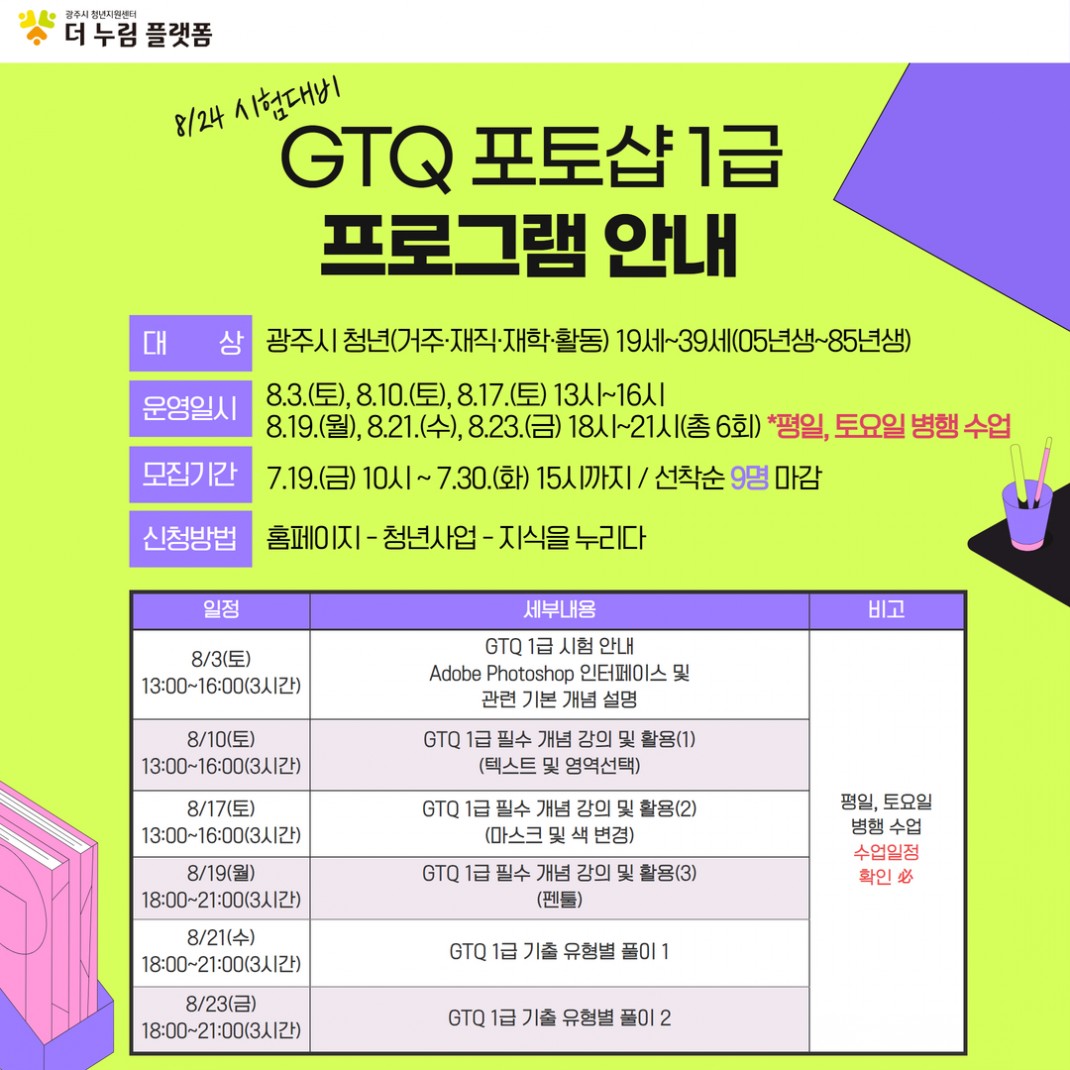 광주시 청년지원센터
더 누림 플랫폼

8/24 시험대비
GTQ 포토샵 1급
프로그램 안내

대 상 광주시 청년(거주·재직·재학·활동) 19세~39세(05년생~85년생)

운영일시 8.3.(토), 8.10.(토), 8.17.(토) 13시~16시
8.19.(월), 8.21.(수), 8.23.(금) 18시~21시(총 6회) *평일, 토요일 병행 수업

모집기간 7.19.(금) 10시 ~ 7.30.(화) 15시까지 / 선착순 9명 마감

신청방법 홈페이지 - 청년사업 - 지식을 누리다

| 일정 | 세부내용 | 비고 |
|---|---|---|
| 8/3(토) 13:00~16:00(3시간) | GTQ 1급 시험 안내 Adobe Photoshop 인터페이스 및 관련 기본 개념 설명 | 평일, 토요일 병행 수업 수업일정 확인 必 |
| 8/10(토) 13:00~16:00(3시간) | GTQ 1급 필수 개념 강의 및 활용(1) (텍스트 및 영역선택) | |
| 8/17(토) 13:00~16:00(3시간) | GTQ 1급 필수 개념 강의 및 활용(2) (마스크 및 색 변경) | |
| 8/19(월) 18:00~21:00(3시간) | GTQ 1급 필수 개념 강의 및 활용(3) (펜툴) | |
| 8/21(수) 18:00~21:00(3시간) | GTQ 1급 기출 유형별 풀이 1 | |
| 8/23(금) 18:00~21:00(3시간) | GTQ 1급 기출 유형별 풀이 2 | |